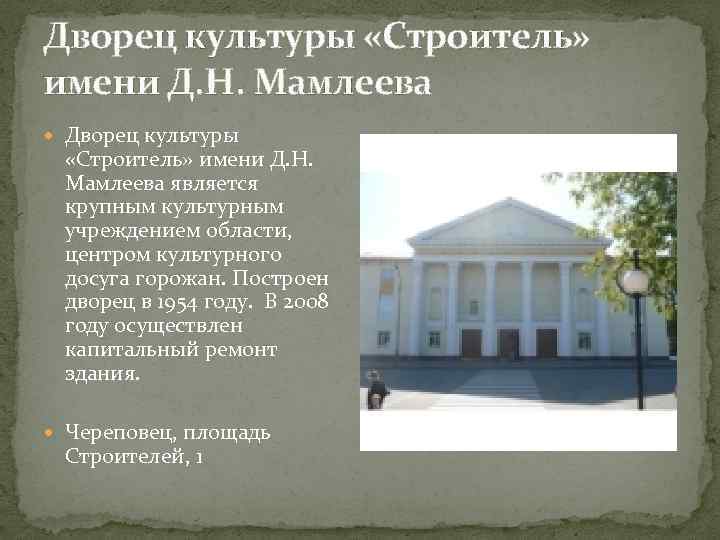 Дворец культуры «Строитель» имени Д.Н. Мамлеева

Дворец культуры «Строитель» имени Д.Н. Мамлеева является крупным культурным учреждением области, центром культурного досуга горожан. Построен дворец в 1954 году. В 2008 году осуществлен капитальный ремонт здания.

Череповец, площадь Строителей, 1